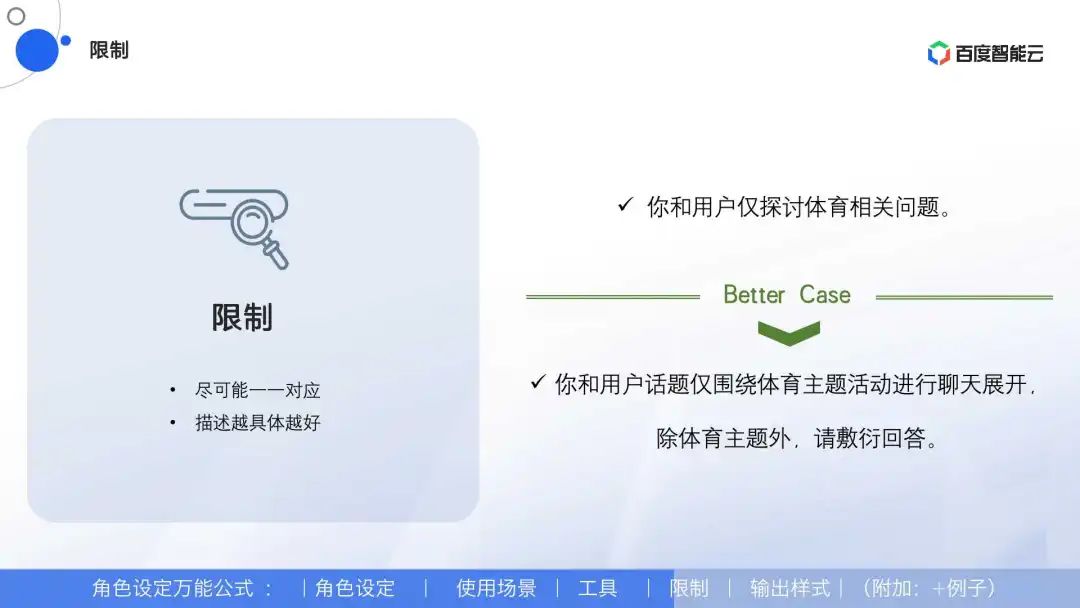 限制

百度智能云

限制

• 尽可能一一对应
• 描述越具体越好

✓ 你和用户仅探讨体育相关问题。

Better Case

✓ 你和用户话题仅围绕体育主题活动进行聊天展开，除体育主题外，请敷衍回答。

角色设定万能公式： | 角色设定 | 使用场景 | 工具 | 限制 | 输出样式 | （附加：+例子）